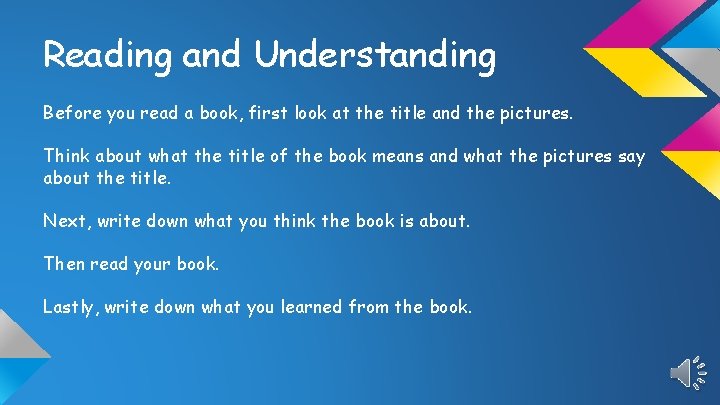 Reading and Understanding

Before you read a book, first look at the title and the pictures.

Think about what the title of the book means and what the pictures say about the title.

Next, write down what you think the book is about.

Then read your book.

Lastly, write down what you learned from the book.